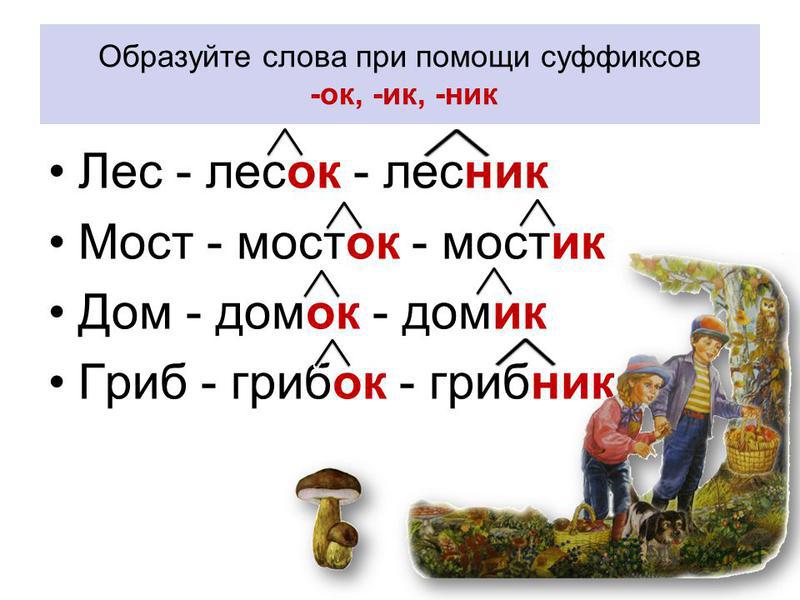 Образуйте слова при помощи суффиксов
-ок, -ик, -ник

• Лес - лесок - лесник
• Мост - мосток - мостик
• Дом - домок - домик
• Гриб - грибок - грибник